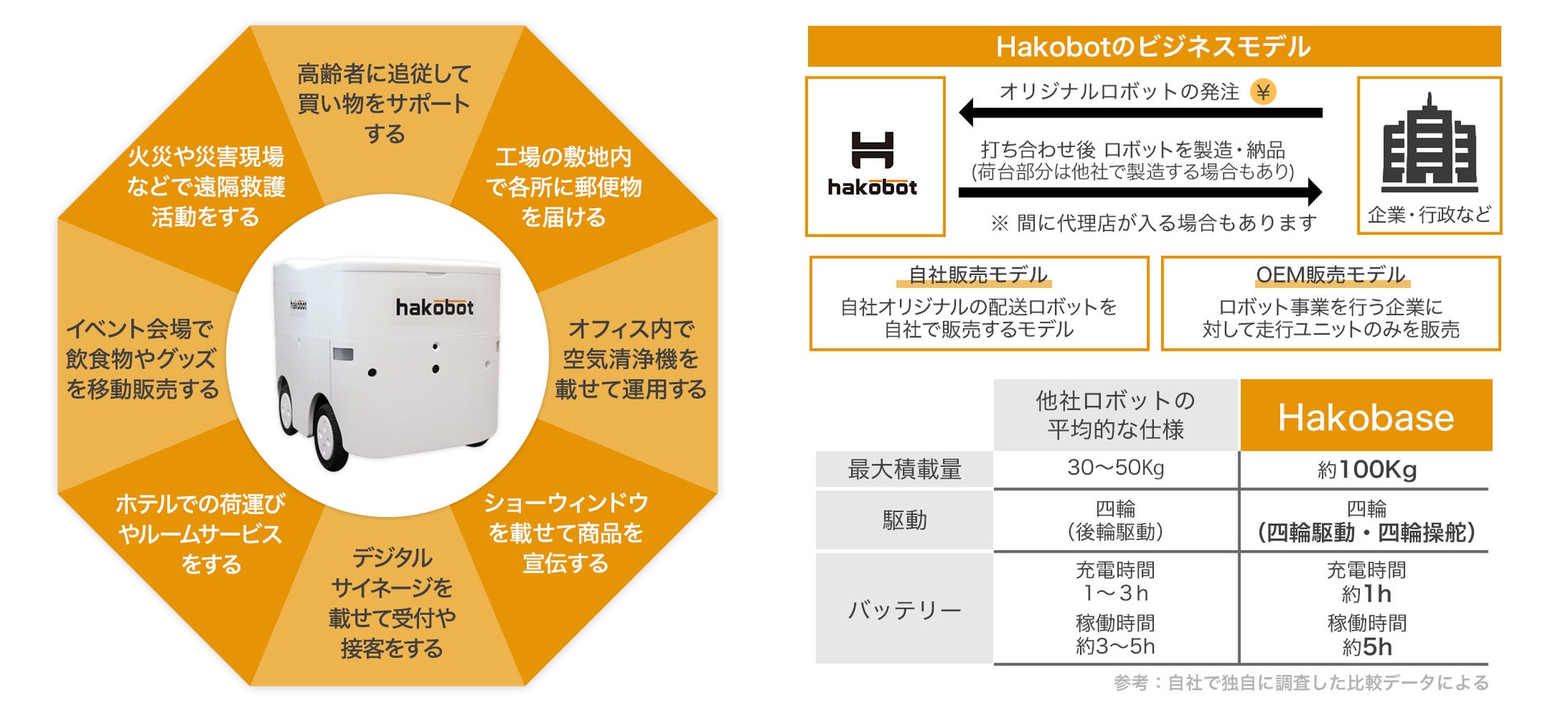 高齢者に追従して買い物をサポートする

工場の敷地内で各所に郵便物を届ける

オフィス内で空気清浄機を載せて運用する

ショーウィンドウを載せて商品を宣伝する

デジタルサイネージを載せて受付や接客をする

ホテルでの荷運びやルームサービスをする

イベント会場で飲食物やグッズを移動販売する

火災や災害現場などで遠隔救護活動をする

hakobot

hakobot

Hakobotのビジネスモデル

hakobot

オリジナルロボットの発注 ¥

打ち合わせ後 ロボットを製造・納品
(荷台部分は他社で製造する場合もあり)

※ 間に代理店が入る場合もあります

企業・行政など

自社販売モデル
自社オリジナルの配送ロボットを自社で販売するモデル

OEM販売モデル
ロボット事業を行う企業に対して走行ユニットのみを販売

| | 他社ロボットの平均的な仕様 | Hakobase |
|---|---|---|
| 最大積載量 | 30〜50Kg | 約100Kg |
| 駆動 | 四輪 (後輪駆動) | 四輪 (四輪駆動・四輪操舵) |
| バッテリー | 充電時間 1〜3h 稼働時間 約3〜5h | 充電時間 約1h 稼働時間 約5h |

参考：自社で独自に調査した比較データによる